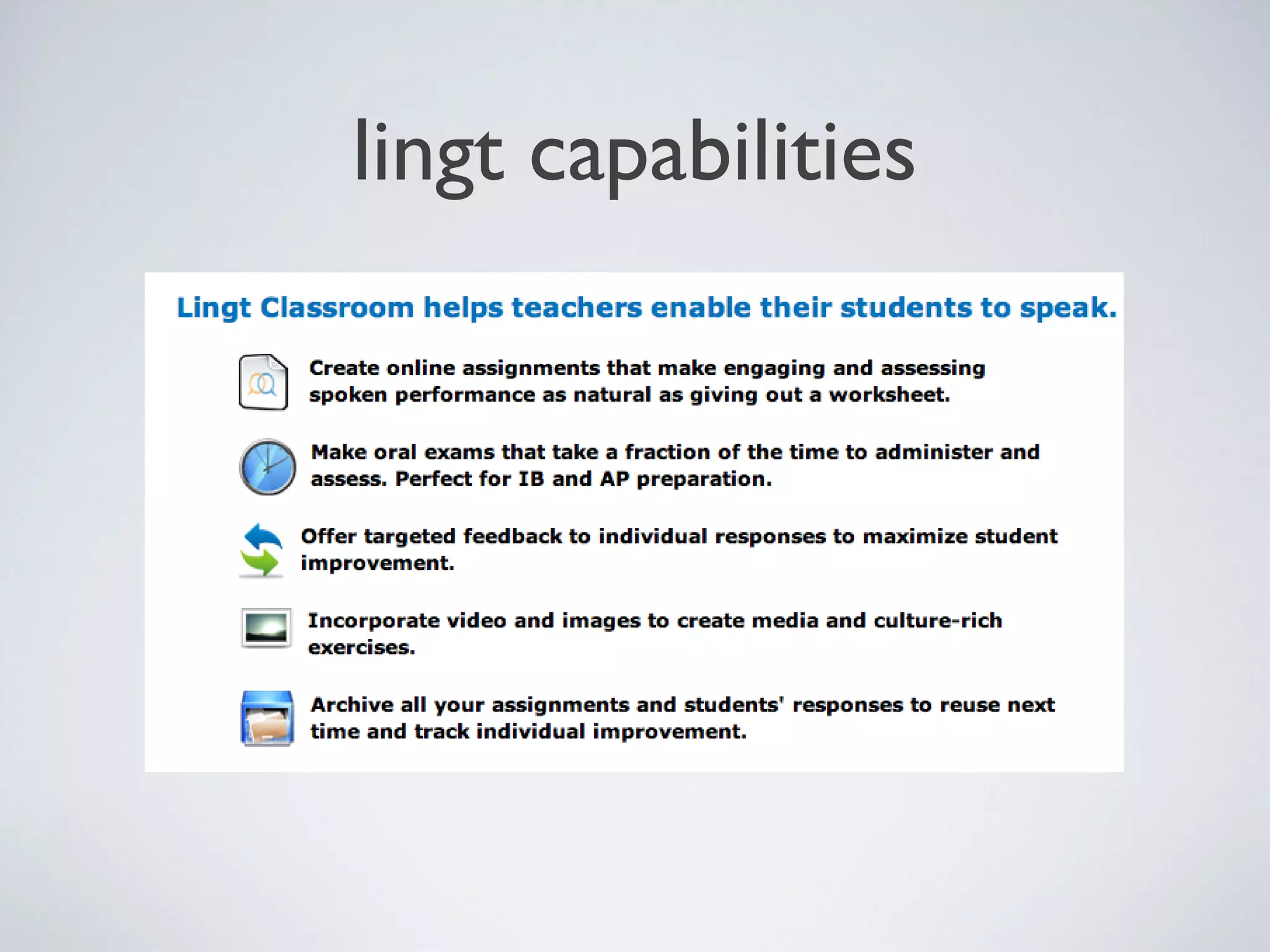 lingt capabilities

Lingt Classroom helps teachers enable their students to speak.

Create online assignments that make engaging and assessing spoken performance as natural as giving out a worksheet.

Make oral exams that take a fraction of the time to administer and assess. Perfect for IB and AP preparation.

Offer targeted feedback to individual responses to maximize student improvement.

Incorporate video and images to create media and culture-rich exercises.

Archive all your assignments and students' responses to reuse next time and track individual improvement.